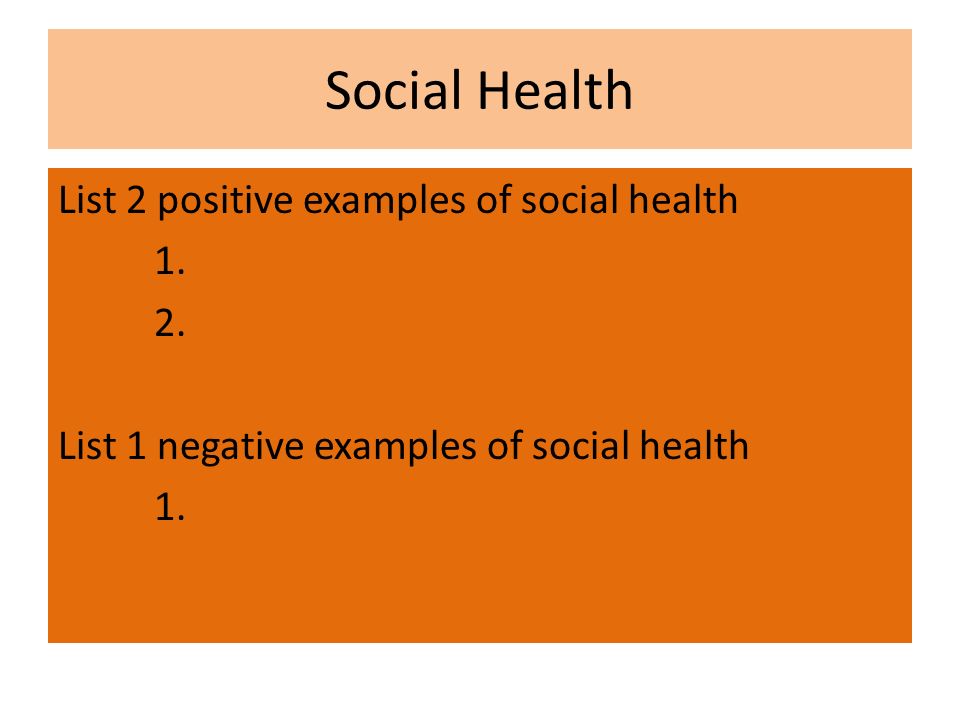 Social Health

List 2 positive examples of social health

1.

2.

List 1 negative examples of social health

1.